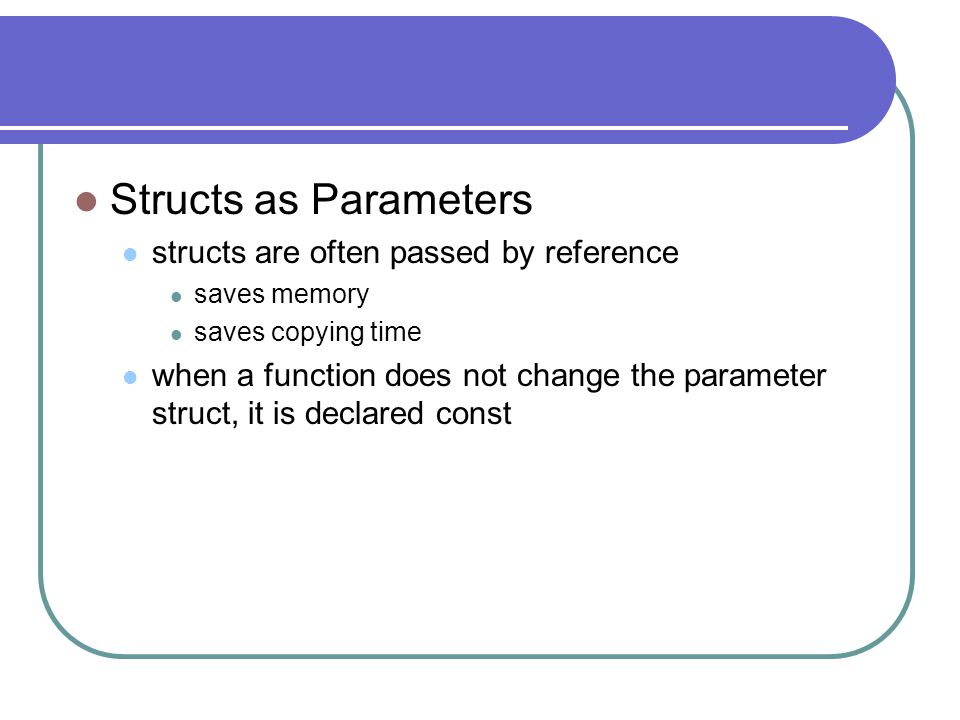 Structs as Parameters

structs are often passed by reference

saves memory

saves copying time

when a function does not change the parameter struct, it is declared const